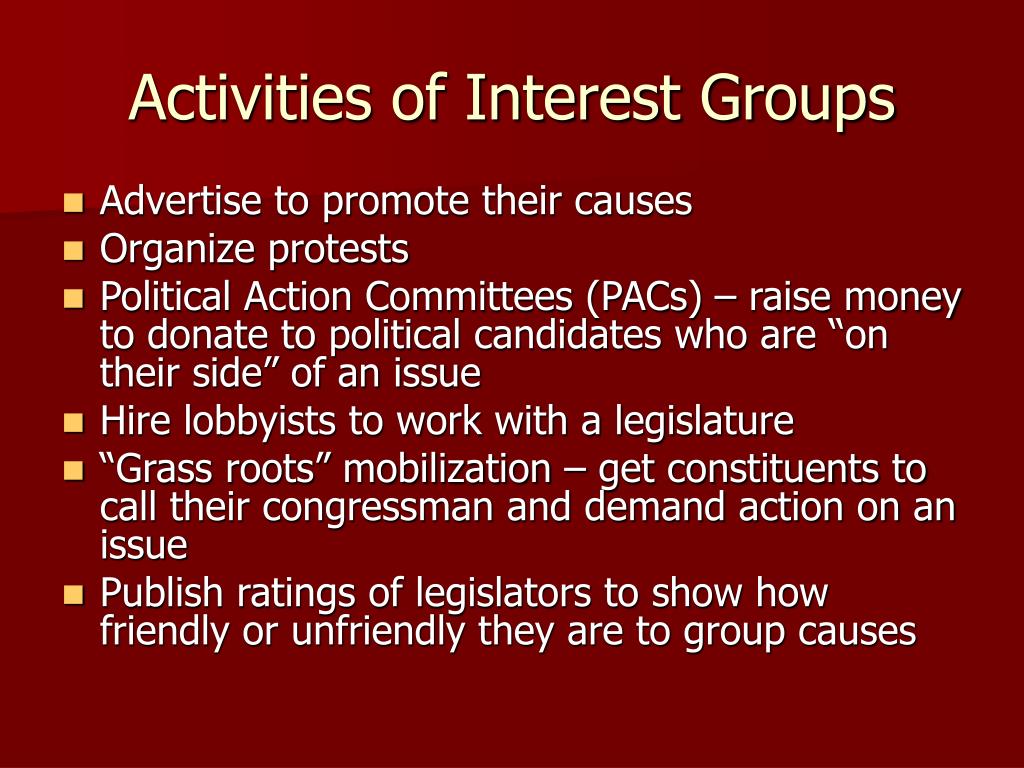 Activities of Interest Groups

- Advertise to promote their causes
- Organize protests
- Political Action Committees (PACs) – raise money to donate to political candidates who are “on their side” of an issue
- Hire lobbyists to work with a legislature
- “Grass roots” mobilization – get constituents to call their congressman and demand action on an issue
- Publish ratings of legislators to show how friendly or unfriendly they are to group causes